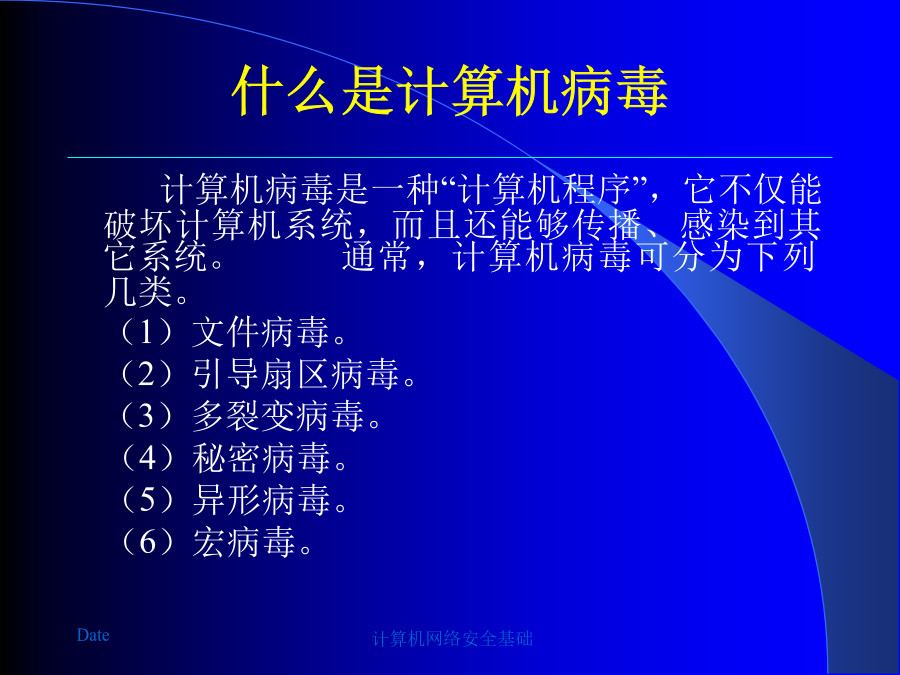 什么是计算机病毒

计算机病毒是一种“计算机程序”，它不仅能破坏计算机系统，而且还能够传播、感染到其它系统。　　　通常，计算机病毒可分为下列几类。

（1）文件病毒。
（2）引导扇区病毒。
（3）多裂变病毒。
（4）秘密病毒。
（5）异形病毒。
（6）宏病毒。

Date

计算机网络安全基础